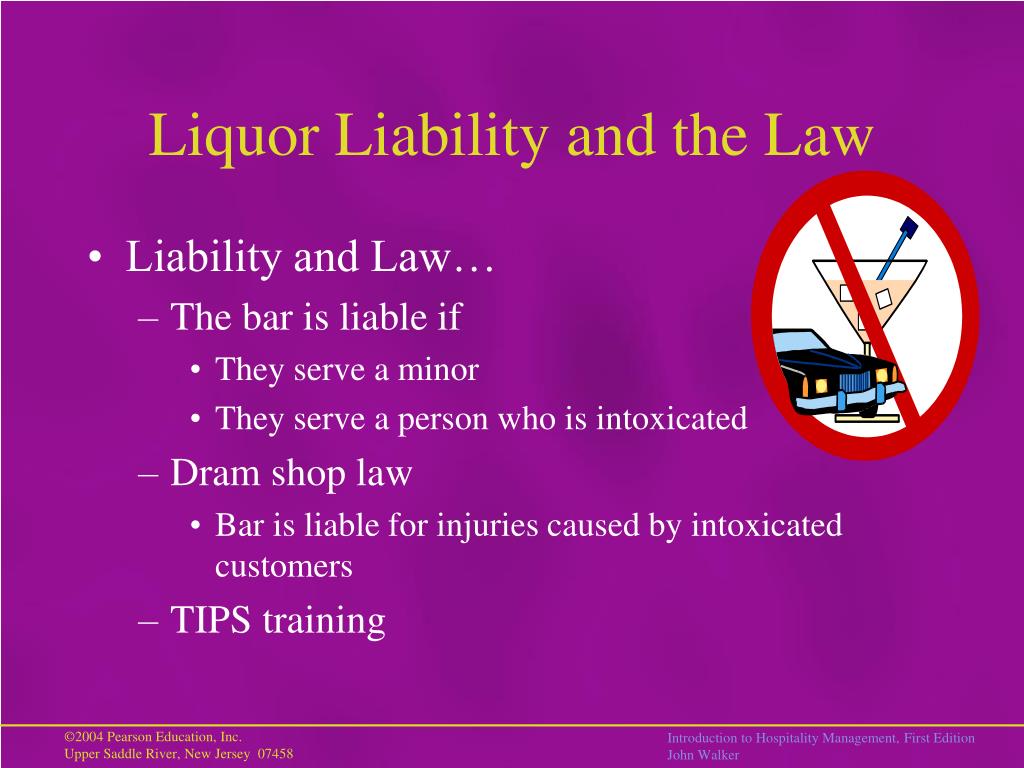 Liquor Liability and the Law

• Liability and Law…
– The bar is liable if
• They serve a minor
• They serve a person who is intoxicated
– Dram shop law
• Bar is liable for injuries caused by intoxicated customers
– TIPS training

©2004 Pearson Education, Inc.
Upper Saddle River, New Jersey 07458

Introduction to Hospitality Management, First Edition
John Walker